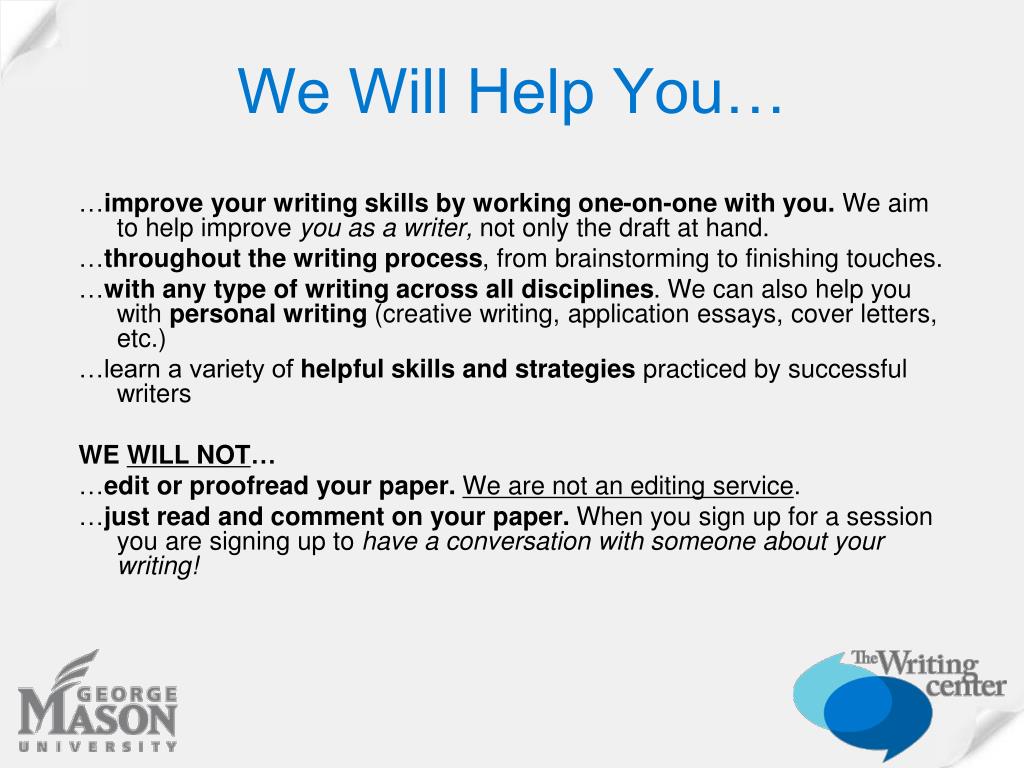 We Will Help You…

…improve your writing skills by working one-on-one with you. We aim to help improve you as a writer, not only the draft at hand.
…throughout the writing process, from brainstorming to finishing touches.
…with any type of writing across all disciplines. We can also help you with personal writing (creative writing, application essays, cover letters, etc.)
…learn a variety of helpful skills and strategies practiced by successful writers

WE WILL NOT…
…edit or proofread your paper. We are not an editing service.
…just read and comment on your paper. When you sign up for a session you are signing up to have a conversation with someone about your writing!

GEORGE MASON UNIVERSITY

The Writing center